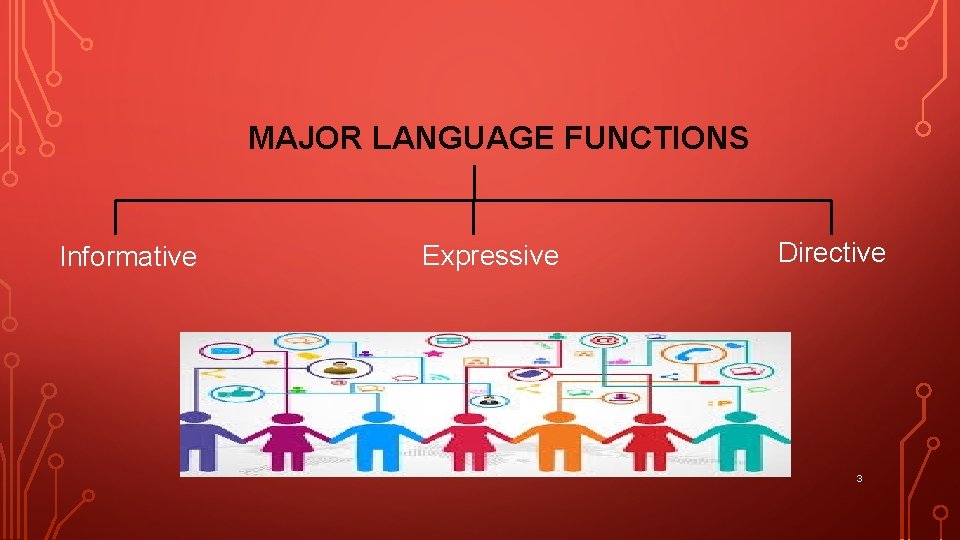 MAJOR LANGUAGE FUNCTIONS

Informative

Expressive

Directive

3